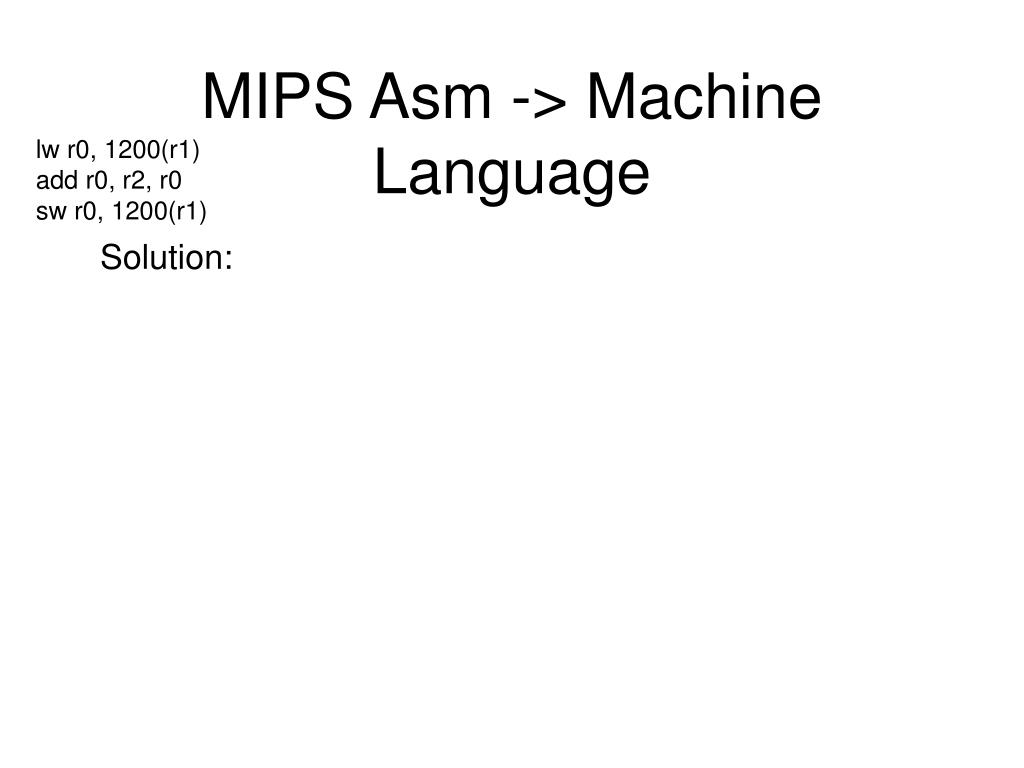 MIPS Asm -> Machine Language

lw r0, 1200(r1)
add r0, r2, r0
sw r0, 1200(r1)

Solution: